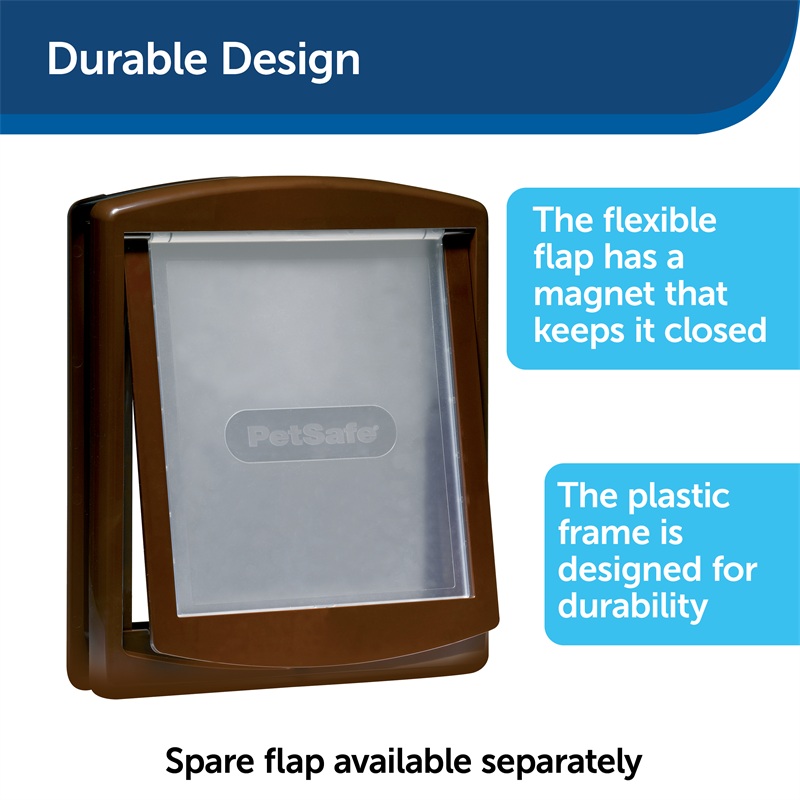 Durable Design

PetSafe

The flexible flap has a magnet that keeps it closed

The plastic frame is designed for durability

Spare flap available separately